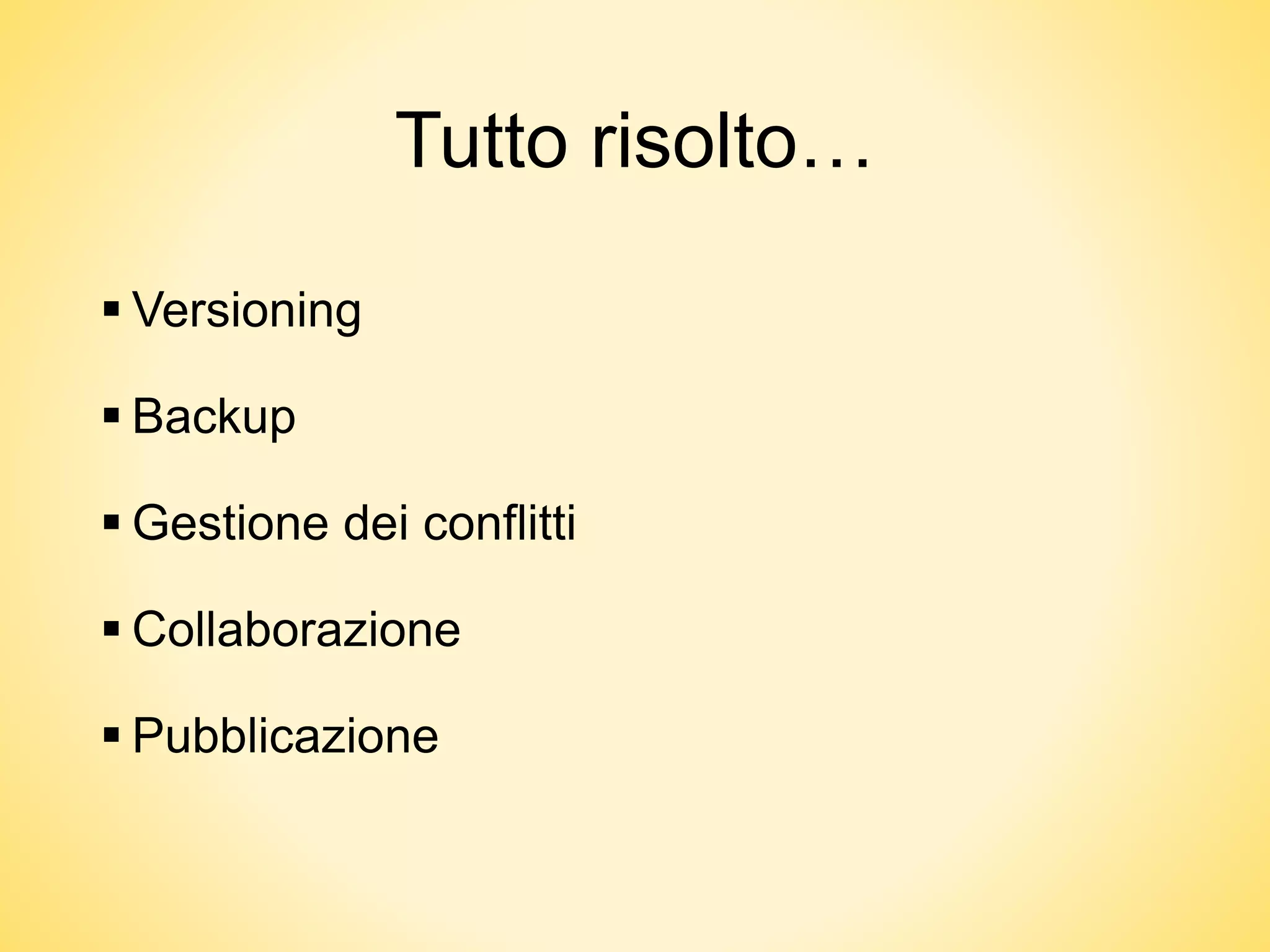 Tutto risolto…

▪ Versioning

▪ Backup

▪ Gestione dei conflitti

▪ Collaborazione

▪ Pubblicazione